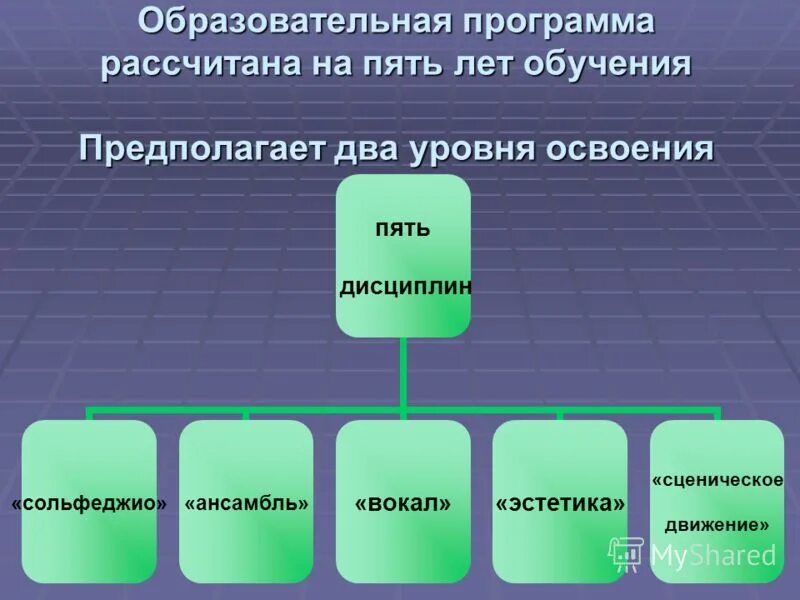 Образовательная программа рассчитана на пять лет обучения

Предполагает два уровня освоения

пять

дисциплин

«сольфеджио»

«ансамбль»

«вокал»

«эстетика»

«сценическое движение»

MyShared